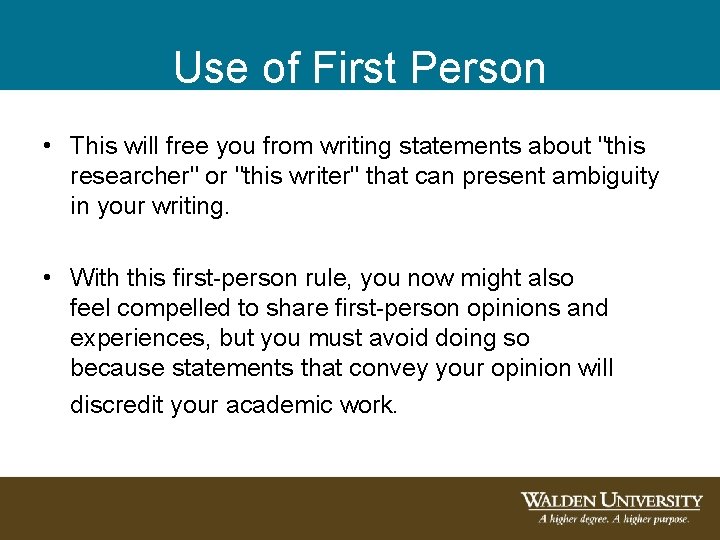 Use of First Person

• This will free you from writing statements about "this researcher" or "this writer" that can present ambiguity in your writing.

• With this first-person rule, you now might also feel compelled to share first-person opinions and experiences, but you must avoid doing so because statements that convey your opinion will discredit your academic work.

WALDEN UNIVERSITY
A higher degree. A higher purpose.